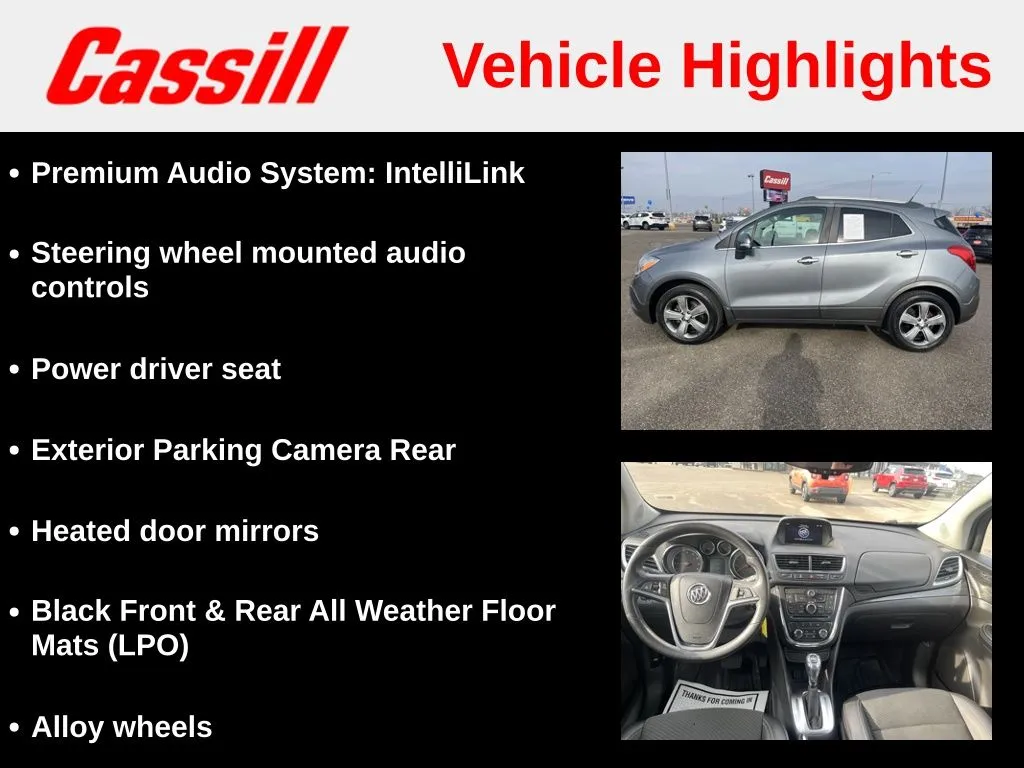 Cassill

Vehicle Highlights

• Premium Audio System: IntelliLink

• Steering wheel mounted audio controls

• Power driver seat

• Exterior Parking Camera Rear

• Heated door mirrors

• Black Front & Rear All Weather Floor Mats (LPO)

• Alloy wheels

Cassill

THANKS FOR COMING IN